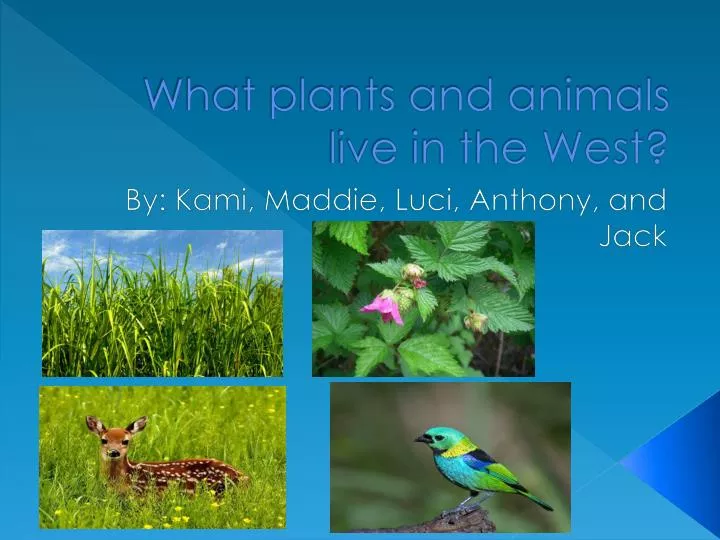 What plants and animals live in the West?

By: Kami, Maddie, Luci, Anthony, and Jack